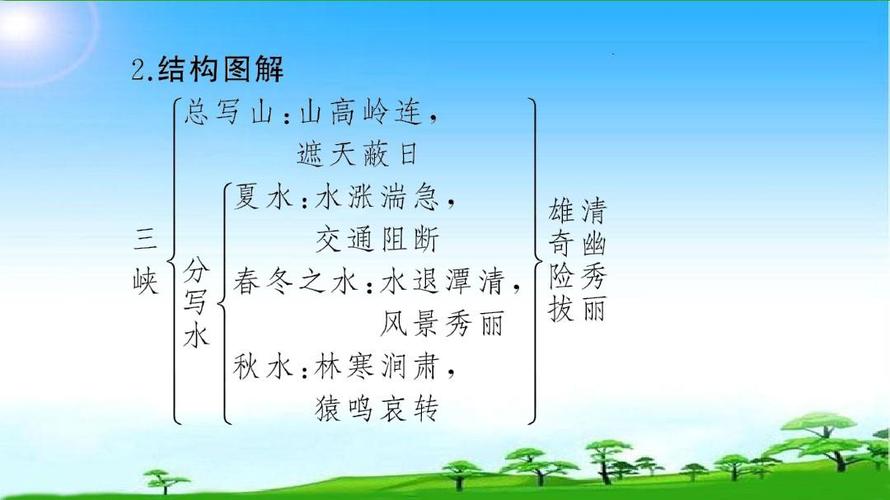 2.结构图解

三峡

总写山：山高岭连，遮天蔽日

分写水

夏水：水涨湍急，交通阻断

春冬之水：水退潭清，风景秀丽

秋水：林寒涧肃，猿鸣哀转

雄奇险拔

清幽秀丽